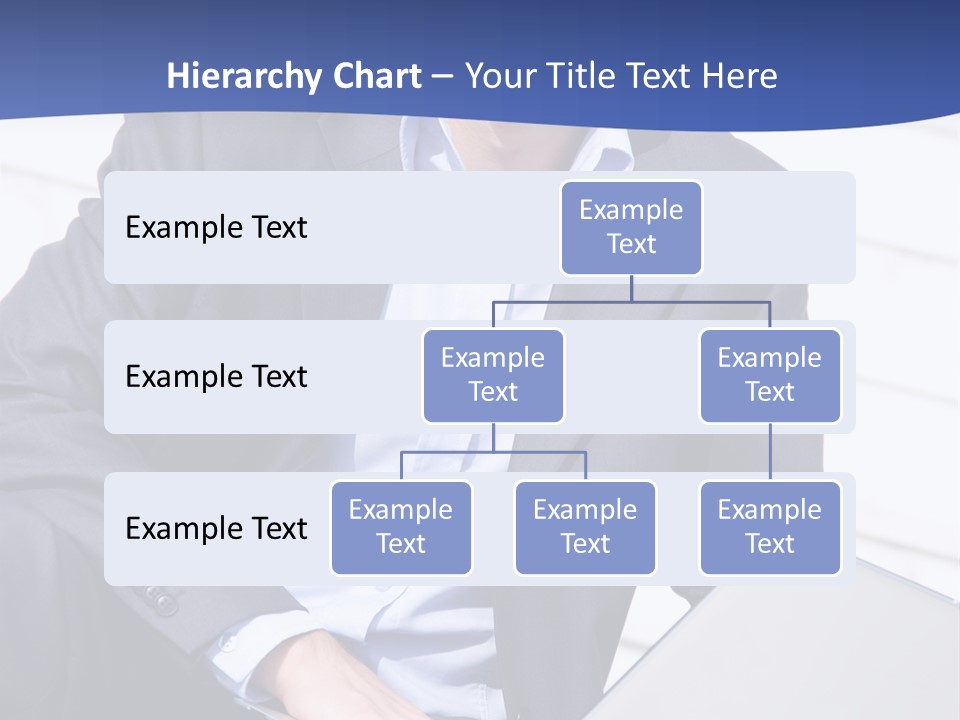 Hierarchy Chart – Your Title Text Here

Example Text

Example Text

Example Text

Example Text

Example Text

Example Text

Example Text

Example Text

Example Text